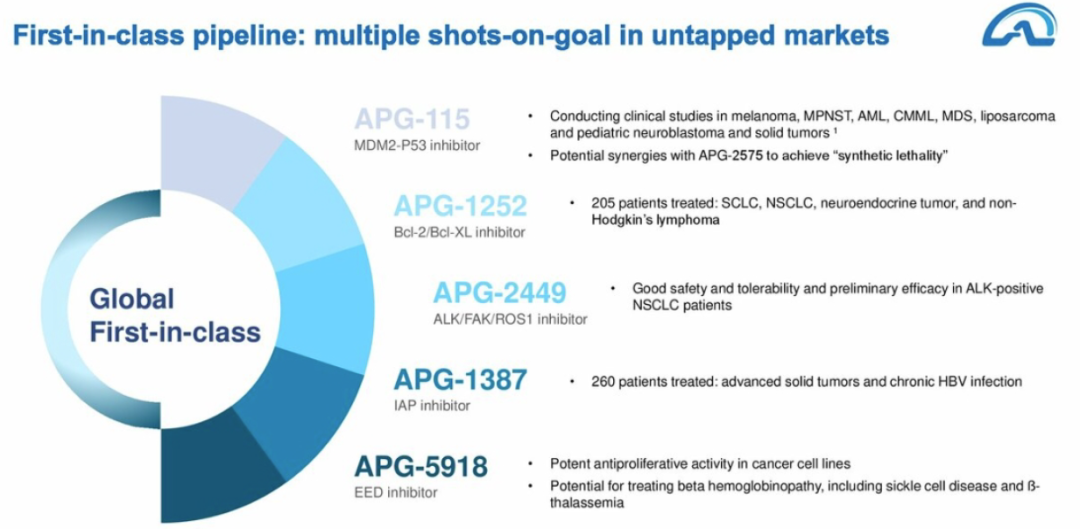 First-in-class pipeline: multiple shots-on-goal in untapped markets

Global First-in-class

APG-115
MDM2-P53 inhibitor

• Conducting clinical studies in melanoma, MPNST, AML, CMML, MDS, liposarcoma and pediatric neuroblastoma and solid tumors ¹
• Potential synergies with APG-2575 to achieve "synthetic lethality"

APG-1252
Bcl-2/Bcl-XL inhibitor

• 205 patients treated: SCLC, NSCLC, neuroendocrine tumor, and non-Hodgkin's lymphoma

APG-2449
ALK/FAK/ROS1 inhibitor

• Good safety and tolerability and preliminary efficacy in ALK-positive NSCLC patients

APG-1387
IAP inhibitor

• 260 patients treated: advanced solid tumors and chronic HBV infection

APG-5918
EED inhibitor

• Potent antiproliferative activity in cancer cell lines
• Potential for treating beta hemoglobinopathy, including sickle cell disease and ß-thalassemia